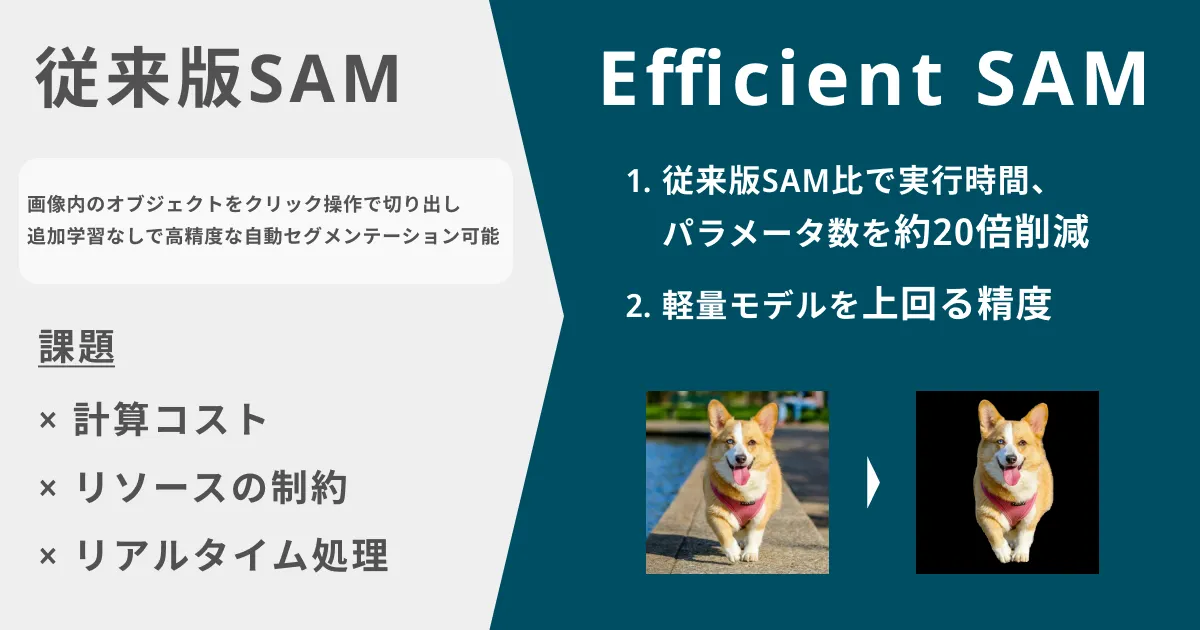 従来版SAM

画像内のオブジェクトをクリック操作で切り出し
追加学習なしで高精度な自動セグメンテーション可能

課題

× 計算コスト

× リソースの制約

× リアルタイム処理

Efficient SAM

1. 従来版SAM比で実行時間、パラメータ数を約20倍削減

2. 軽量モデルを上回る精度